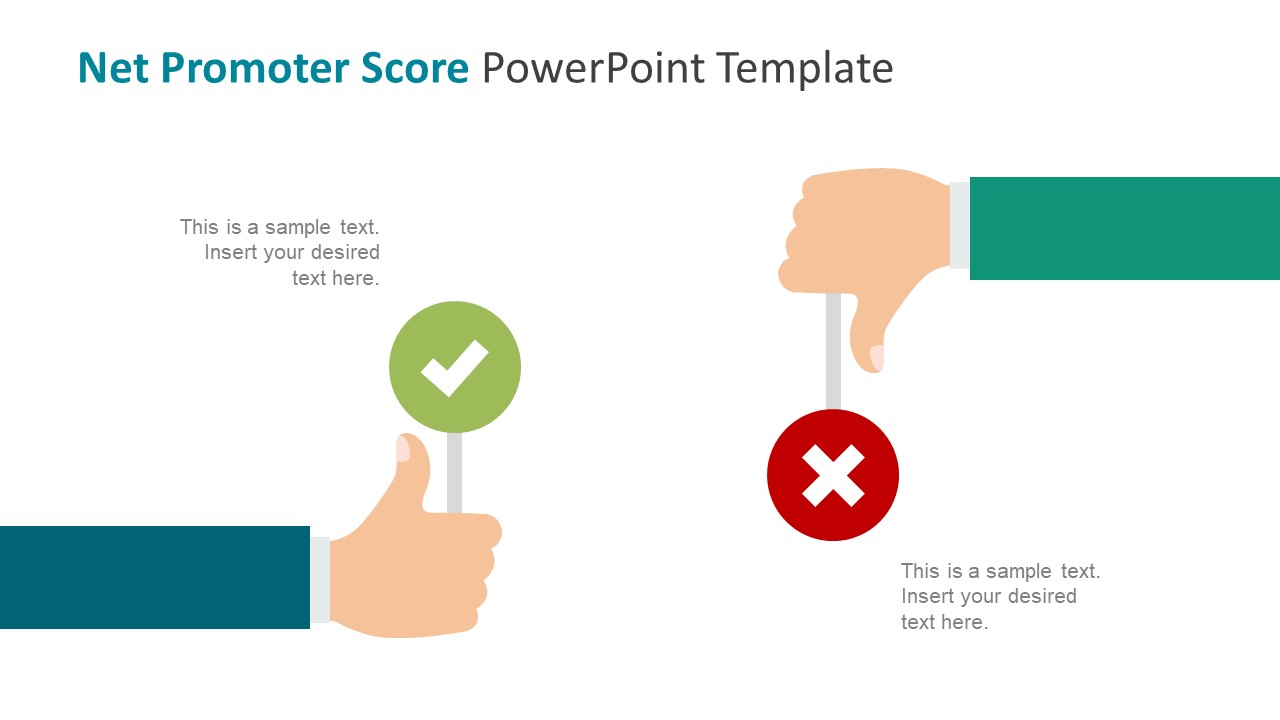 Net Promoter Score PowerPoint Template

This is a sample text. Insert your desired text here.

This is a sample text. Insert your desired text here.